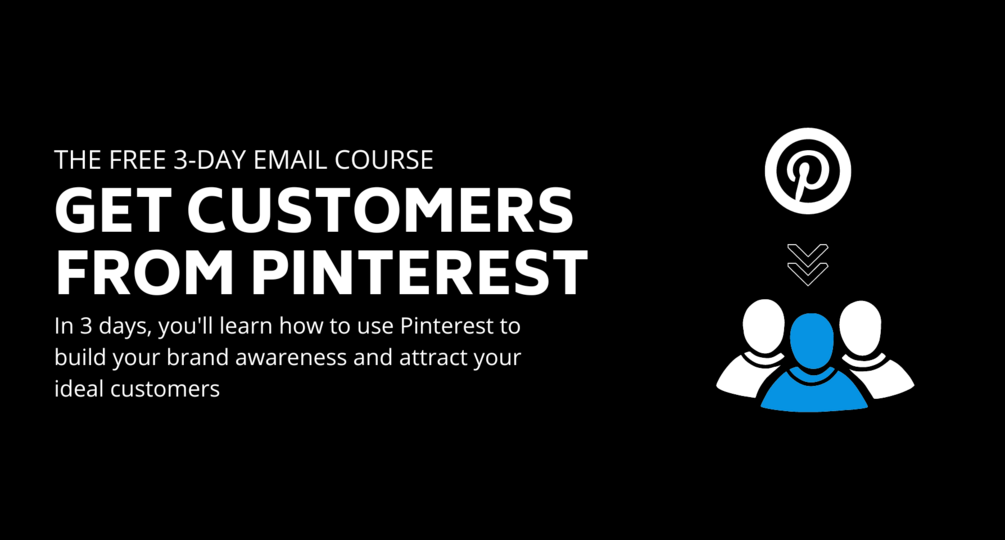 THE FREE 3-DAY EMAIL COURSE
GET CUSTOMERS FROM PINTEREST

In 3 days, you'll learn how to use Pinterest to build your brand awareness and attract your ideal customers